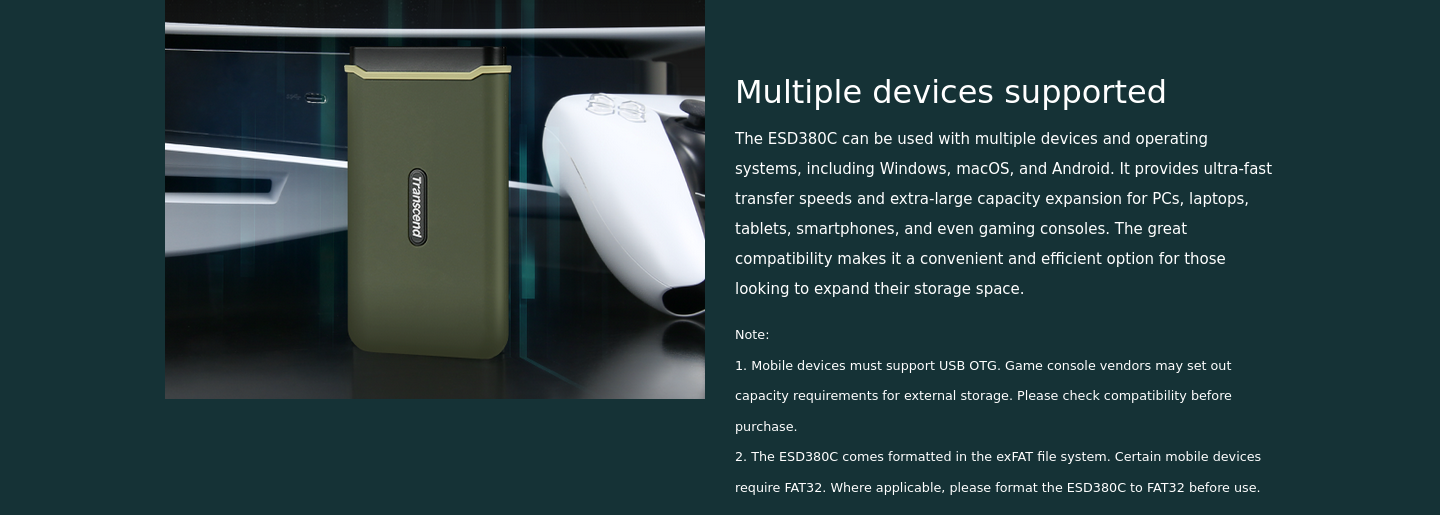 Transcend

Multiple devices supported

The ESD380C can be used with multiple devices and operating systems, including Windows, macOS, and Android. It provides ultra-fast transfer speeds and extra-large capacity expansion for PCs, laptops, tablets, smartphones, and even gaming consoles. The great compatibility makes it a convenient and efficient option for those looking to expand their storage space.

Note:

1. Mobile devices must support USB OTG. Game console vendors may set out capacity requirements for external storage. Please check compatibility before purchase.

2. The ESD380C comes formatted in the exFAT file system. Certain mobile devices require FAT32. Where applicable, please format the ESD380C to FAT32 before use.